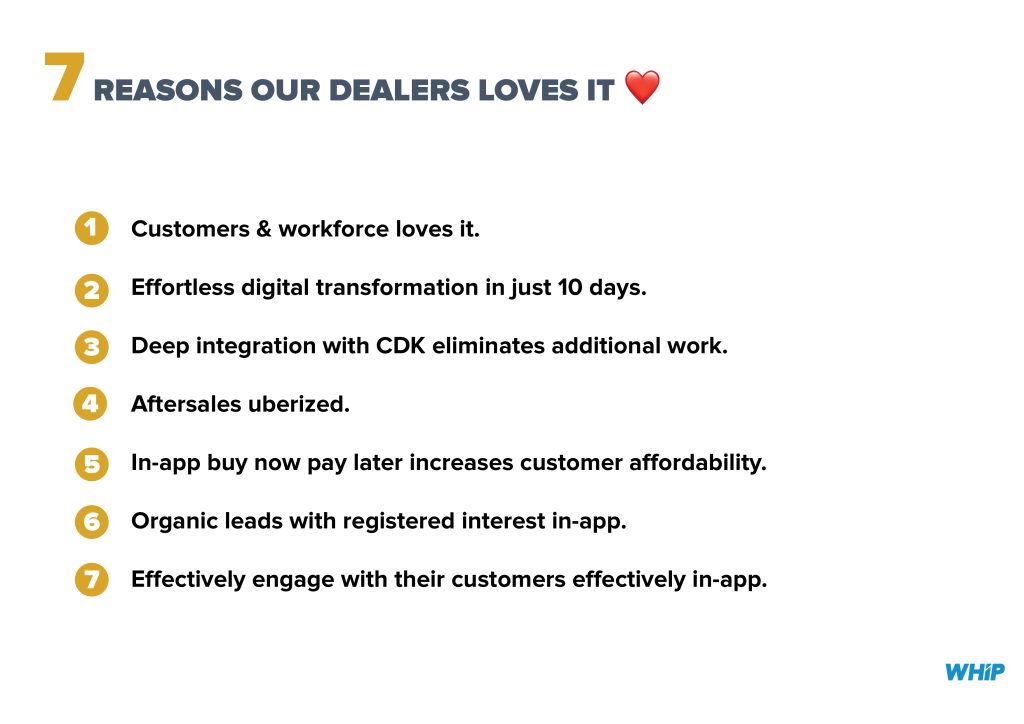 7 REASONS OUR DEALERS LOVES IT ❤️

1 Customers & workforce loves it.

2 Effortless digital transformation in just 10 days.

3 Deep integration with CDK eliminates additional work.

4 Aftersales uberized.

5 In-app buy now pay later increases customer affordability.

6 Organic leads with registered interest in-app.

7 Effectively engage with their customers effectively in-app.

WHIP